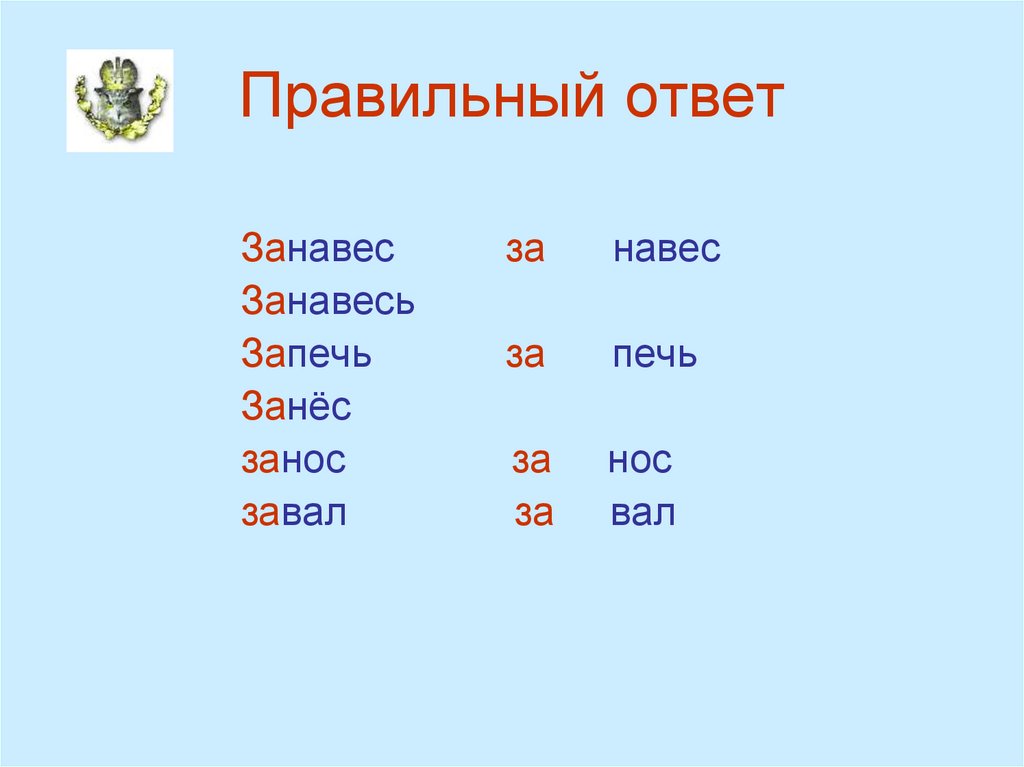 Правильный ответ

Занавес за навес
Занавесь
Запечь за печь
Занёс
занос за нос
завал за вал